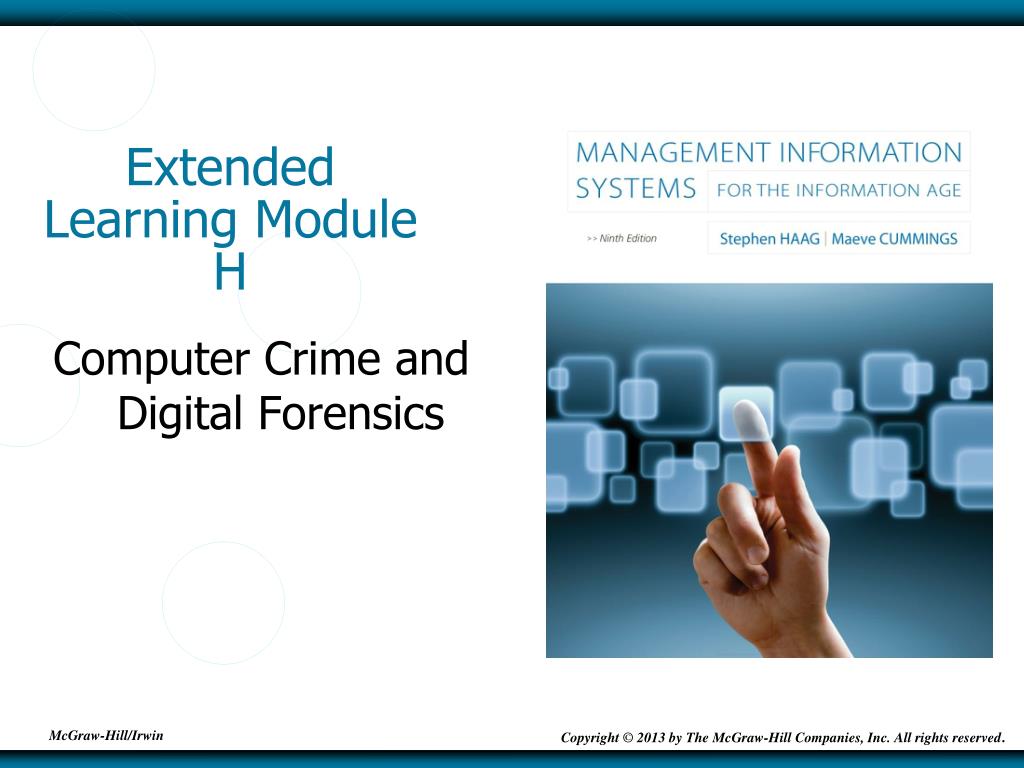 Extended Learning Module H

Computer Crime and Digital Forensics

MANAGEMENT INFORMATION SYSTEMS FOR THE INFORMATION AGE

>> Ninth Edition

Stephen HAAG | Maeve CUMMINGS

McGraw-Hill/Irwin

Copyright © 2013 by The McGraw-Hill Companies, Inc. All rights reserved.